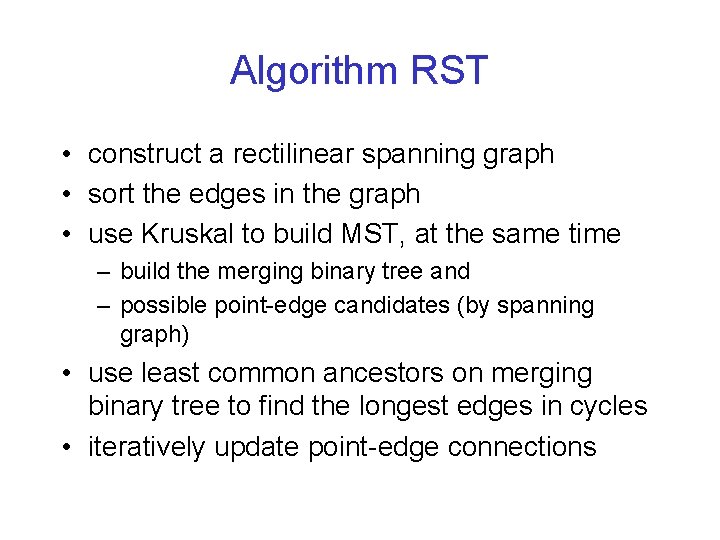 Algorithm RST

• construct a rectilinear spanning graph
• sort the edges in the graph
• use Kruskal to build MST, at the same time
– build the merging binary tree and
– possible point-edge candidates (by spanning graph)
• use least common ancestors on merging binary tree to find the longest edges in cycles
• iteratively update point-edge connections